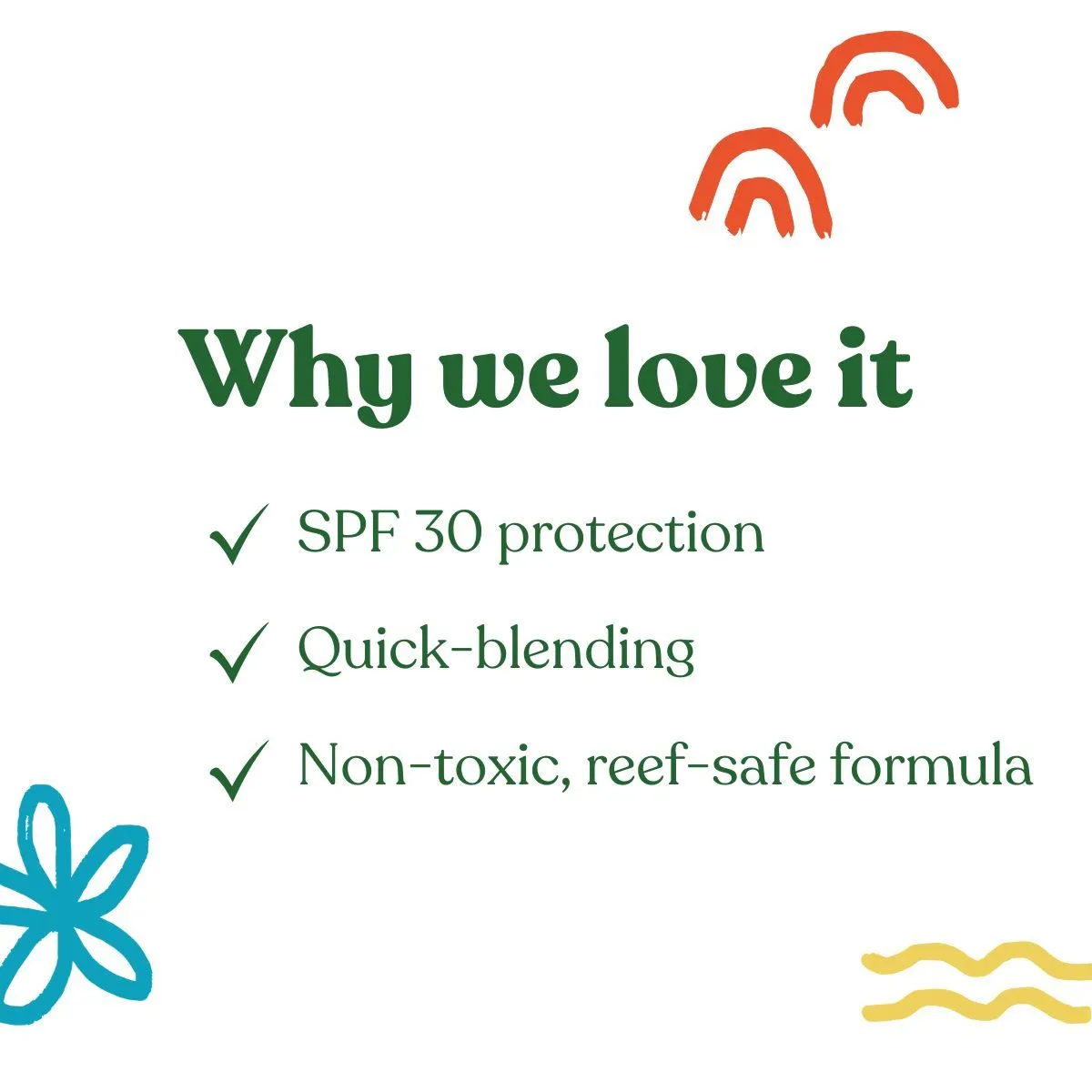 Why we love it

✓ SPF 30 protection

✓ Quick-blending

✓ Non-toxic, reef-safe formula